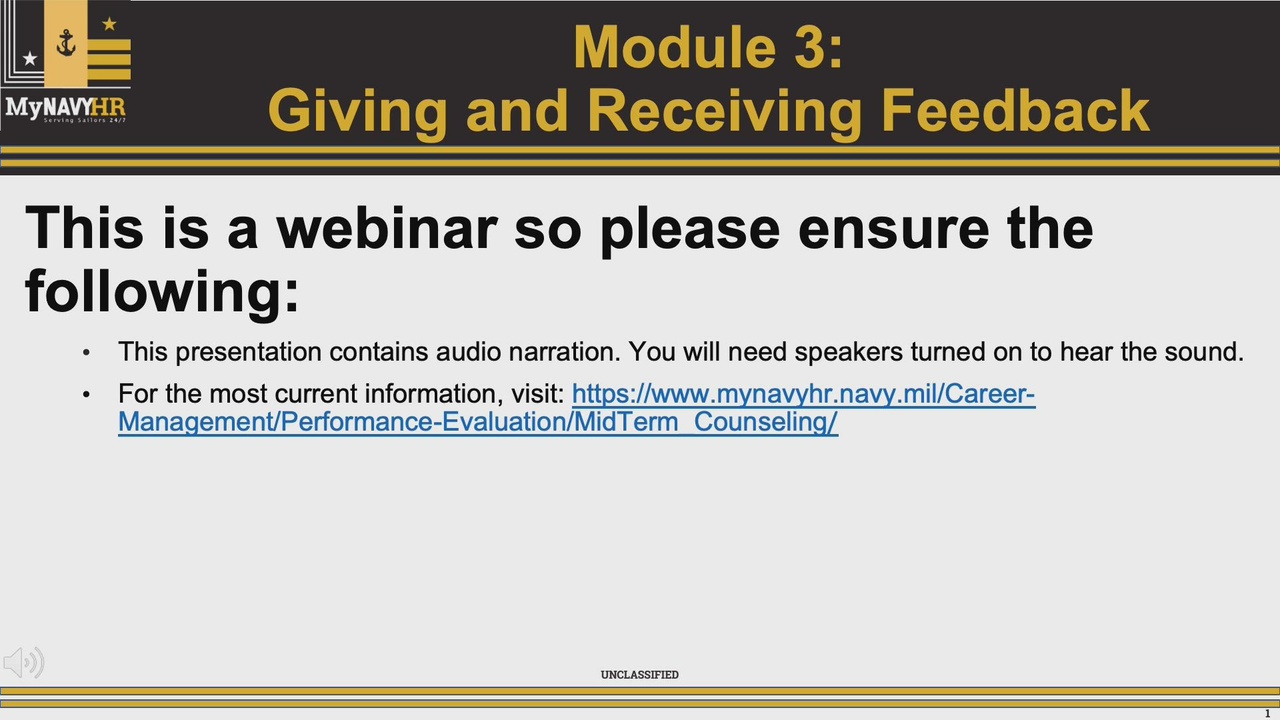 MyNAVYHR
Serving Sailors 24/7

Module 3:
Giving and Receiving Feedback

This is a webinar so please ensure the following:

• This presentation contains audio narration. You will need speakers turned on to hear the sound.
• For the most current information, visit: https://www.mynavyhr.navy.mil/Career-Management/Performance-Evaluation/MidTerm_Counseling/

UNCLASSIFIED

1